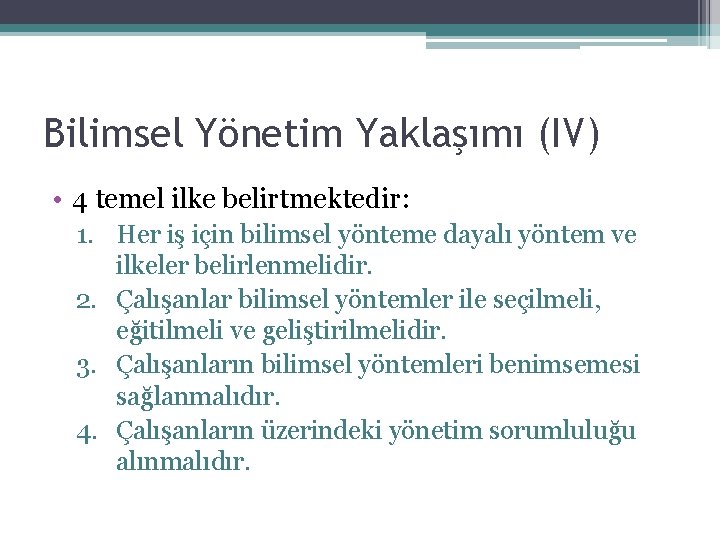 Bilimsel Yönetim Yaklaşımı (IV)

• 4 temel ilke belirtmektedir:
1. Her iş için bilimsel yönteme dayalı yöntem ve ilkeler belirlenmelidir.
2. Çalışanlar bilimsel yöntemler ile seçilmeli, eğitilmeli ve geliştirilmelidir.
3. Çalışanların bilimsel yöntemleri benimsemesi sağlanmalıdır.
4. Çalışanların üzerindeki yönetim sorumluluğu alınmalıdır.